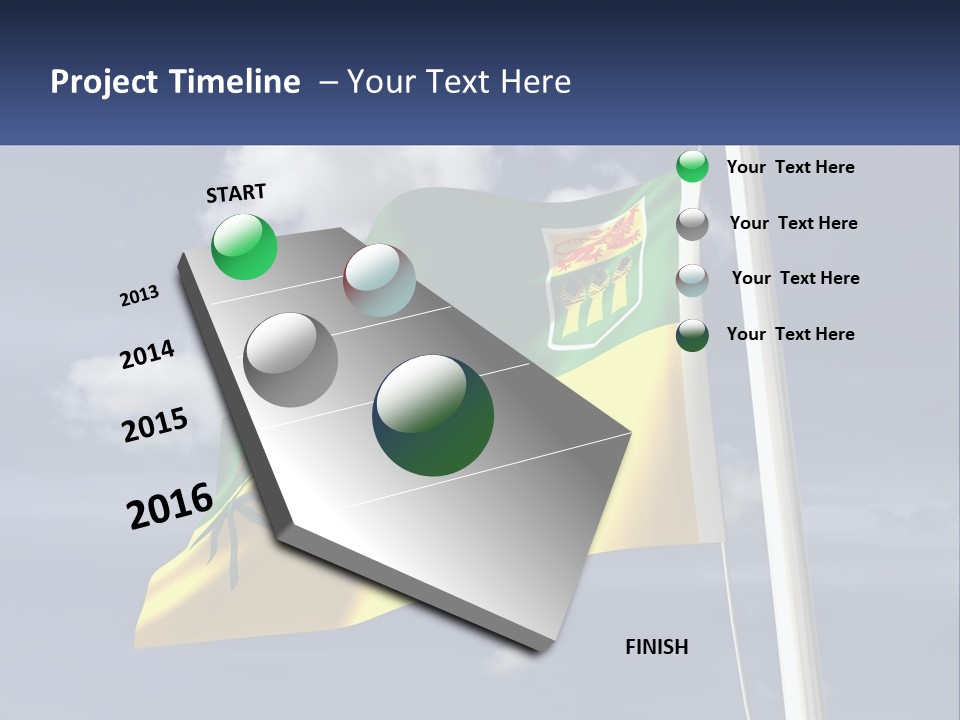 Project Timeline – Your Text Here

START

2013

2014

2015

2016

FINISH

Your Text Here

Your Text Here

Your Text Here

Your Text Here